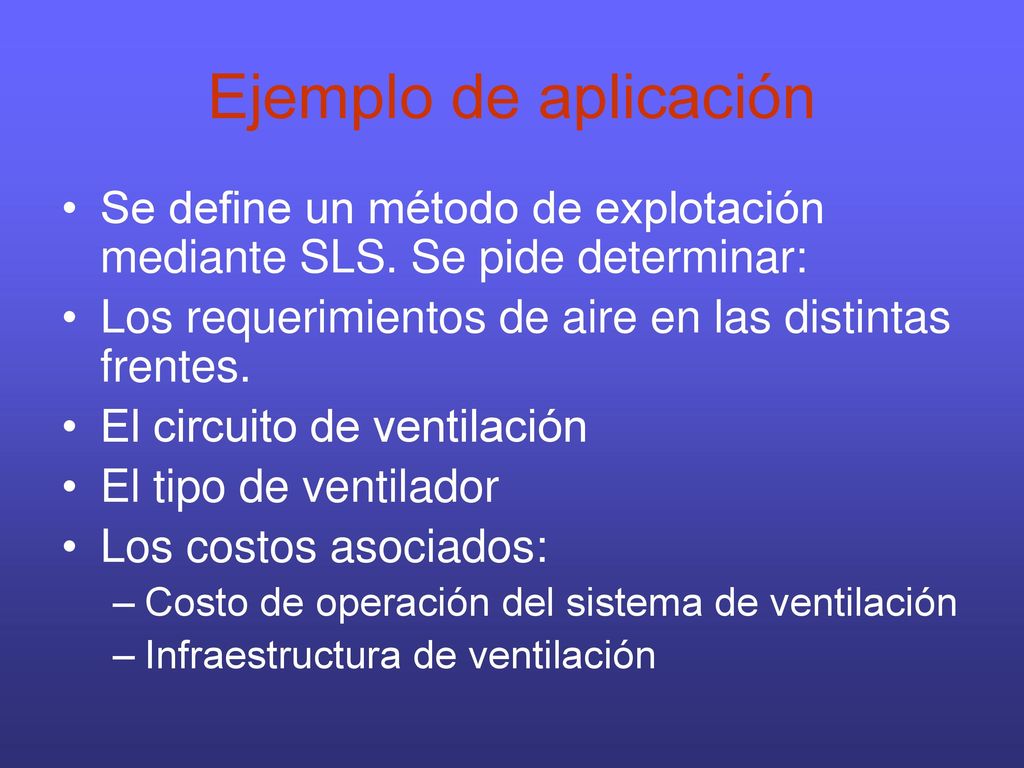 Ejemplo de aplicación

• Se define un método de explotación mediante SLS. Se pide determinar:
• Los requerimientos de aire en las distintas frentes.
• El circuito de ventilación
• El tipo de ventilador
• Los costos asociados:
– Costo de operación del sistema de ventilación
– Infraestructura de ventilación